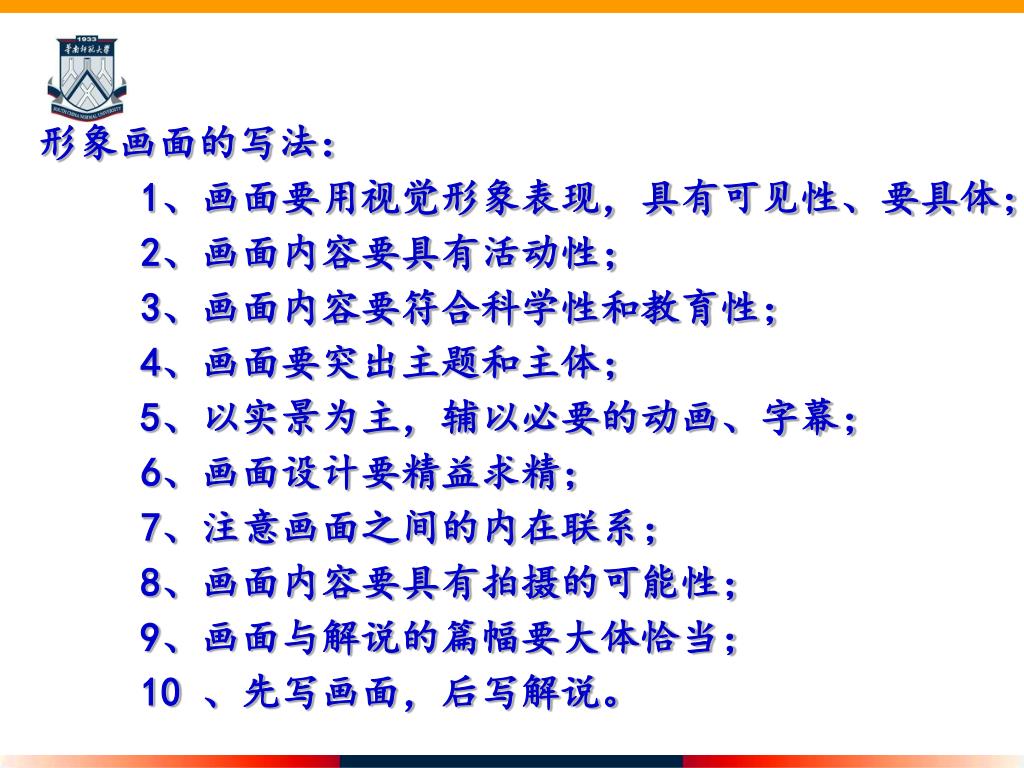 1933
華南師範大學
SOUTH CHINA NORMAL UNIVERSITY

形象画面的写法：

1、画面要用视觉形象表现，具有可见性、要具体；
2、画面内容要具有活动性；
3、画面内容要符合科学性和教育性；
4、画面要突出主题和主体；
5、以实景为主，辅以必要的动画、字幕；
6、画面设计要精益求精；
7、注意画面之间的内在联系；
8、画面内容要具有拍摄的可能性；
9、画面与解说的篇幅要大体恰当；
10 、先写画面，后写解说。